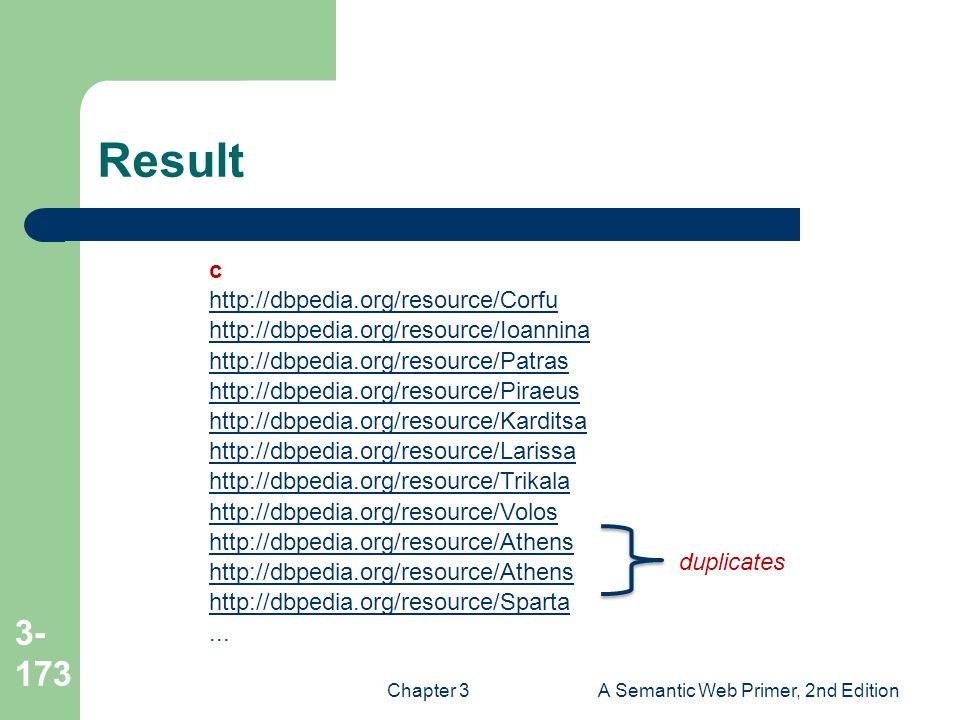 Result

c
http://dbpedia.org/resource/Corfu
http://dbpedia.org/resource/Ioannina
http://dbpedia.org/resource/Patras
http://dbpedia.org/resource/Piraeus
http://dbpedia.org/resource/Karditsa
http://dbpedia.org/resource/Larissa
http://dbpedia.org/resource/Trikala
http://dbpedia.org/resource/Volos
http://dbpedia.org/resource/Athens
http://dbpedia.org/resource/Athens
http://dbpedia.org/resource/Sparta
...

duplicates

3-173

Chapter 3

A Semantic Web Primer, 2nd Edition